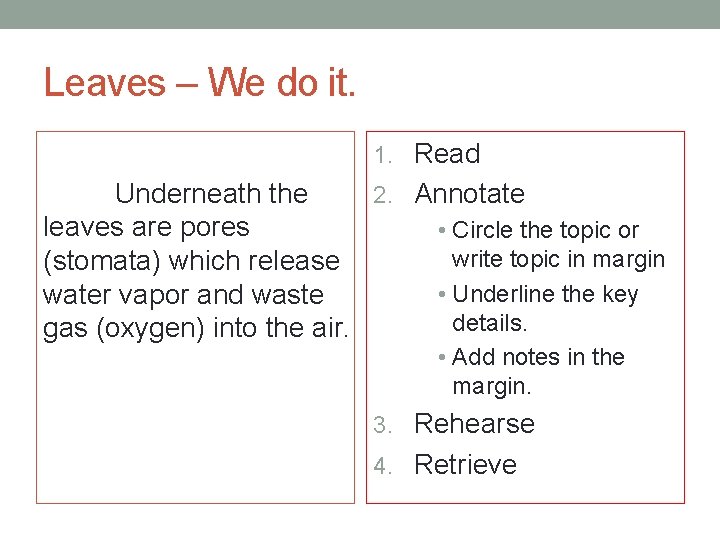 Leaves – We do it.

Underneath the leaves are pores (stomata) which release water vapor and waste gas (oxygen) into the air.

1. Read
2. Annotate
   • Circle the topic or write topic in margin
   • Underline the key details.
   • Add notes in the margin.
3. Rehearse
4. Retrieve